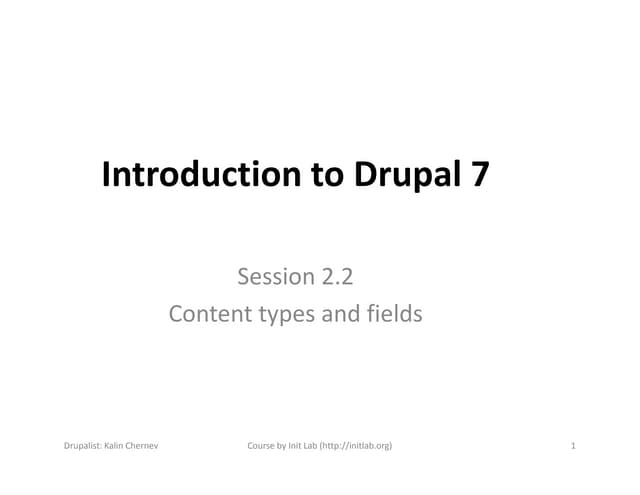 Introduction to Drupal 7

Session 2.2
Content types and fields

Drupalist: Kalin Chernev

Course by Init Lab (http://initlab.org)

1